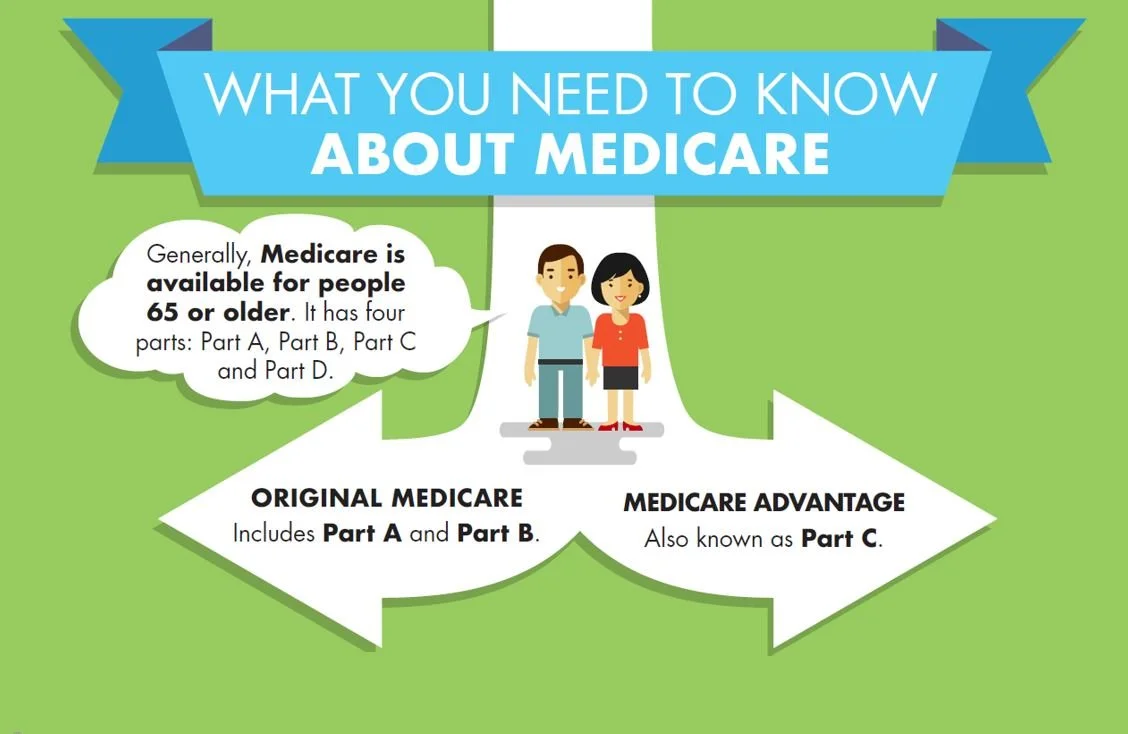 WHAT YOU NEED TO KNOW
ABOUT MEDICARE

Generally, Medicare is available for people 65 or older. It has four parts: Part A, Part B, Part C and Part D.

ORIGINAL MEDICARE
Includes Part A and Part B.

MEDICARE ADVANTAGE
Also known as Part C.